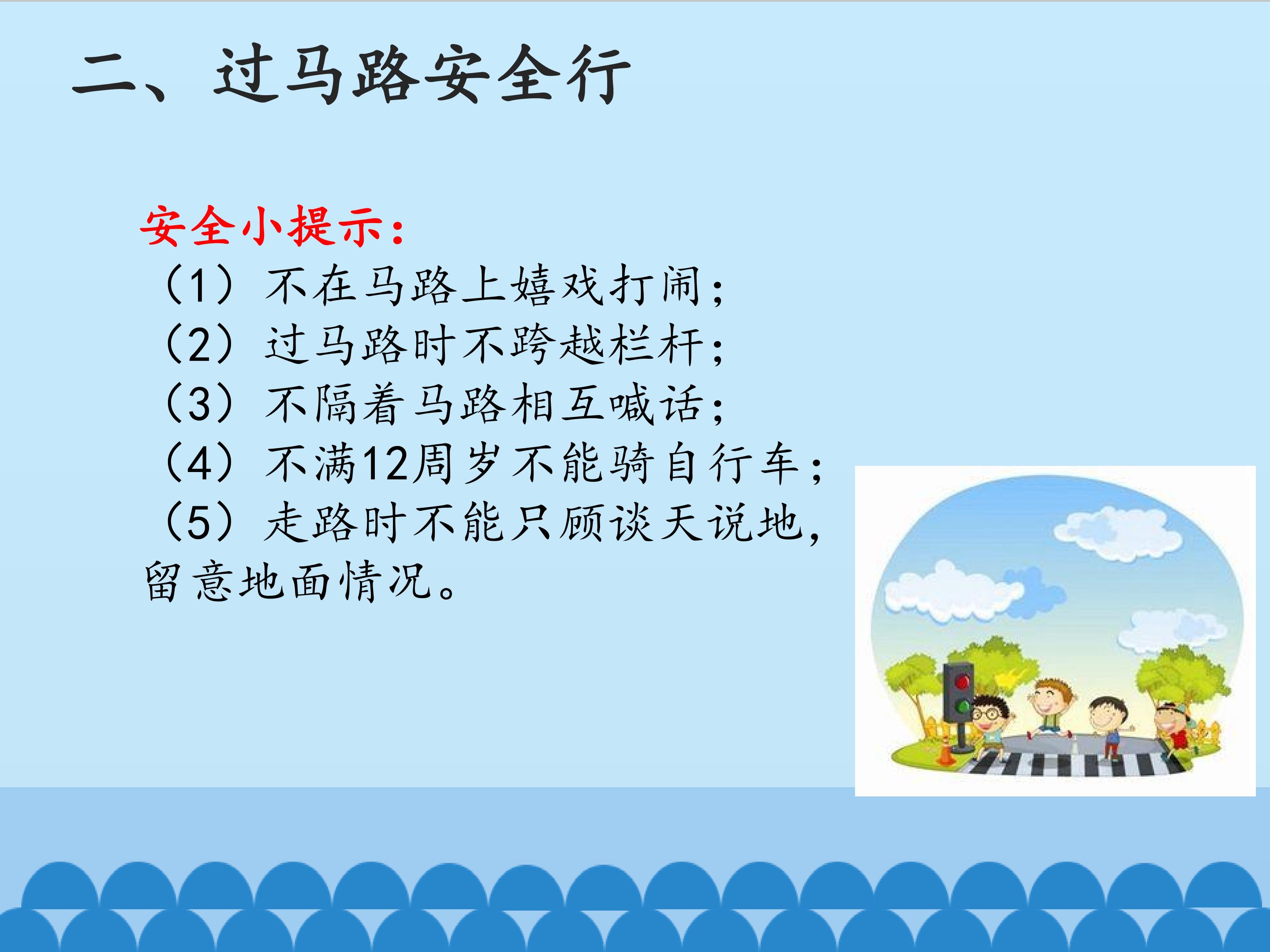 二、过马路安全行

安全小提示：
（1）不在马路上嬉戏打闹；
（2）过马路时不跨越栏杆；
（3）不隔着马路相互喊话；
（4）不满12周岁不能骑自行车；
（5）走路时不能只顾谈天说地，留意地面情况。